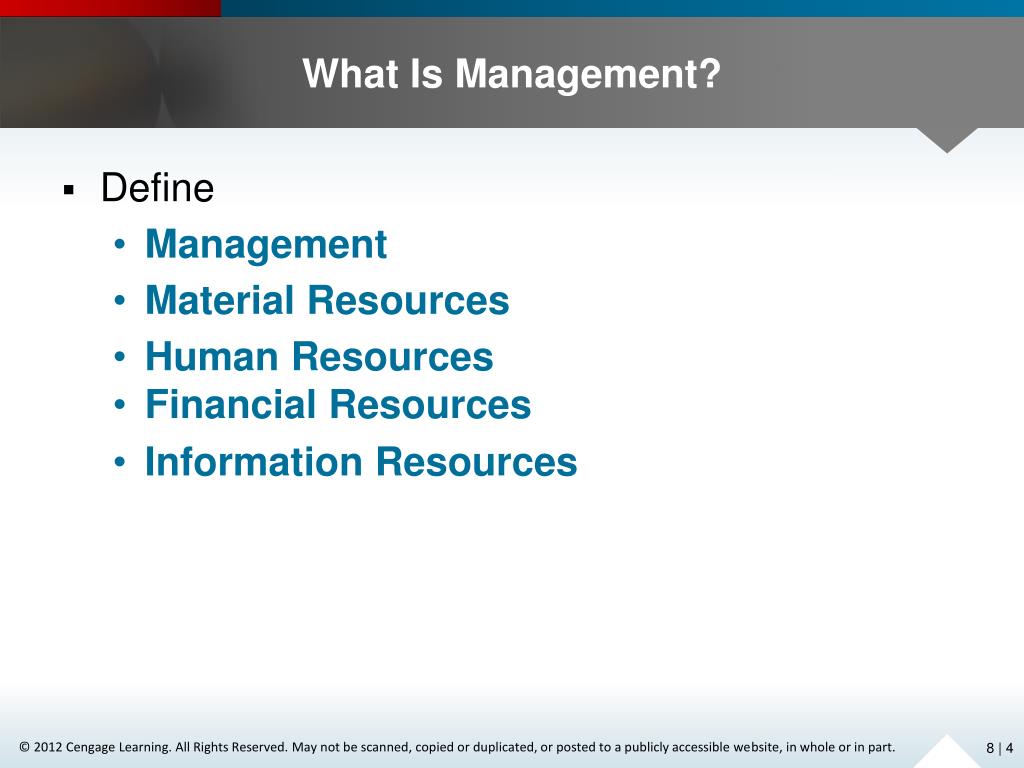 What Is Management?

▪ Define
• Management
• Material Resources
• Human Resources
• Financial Resources
• Information Resources

© 2012 Cengage Learning. All Rights Reserved. May not be scanned, copied or duplicated, or posted to a publicly accessible website, in whole or in part.

8 | 4